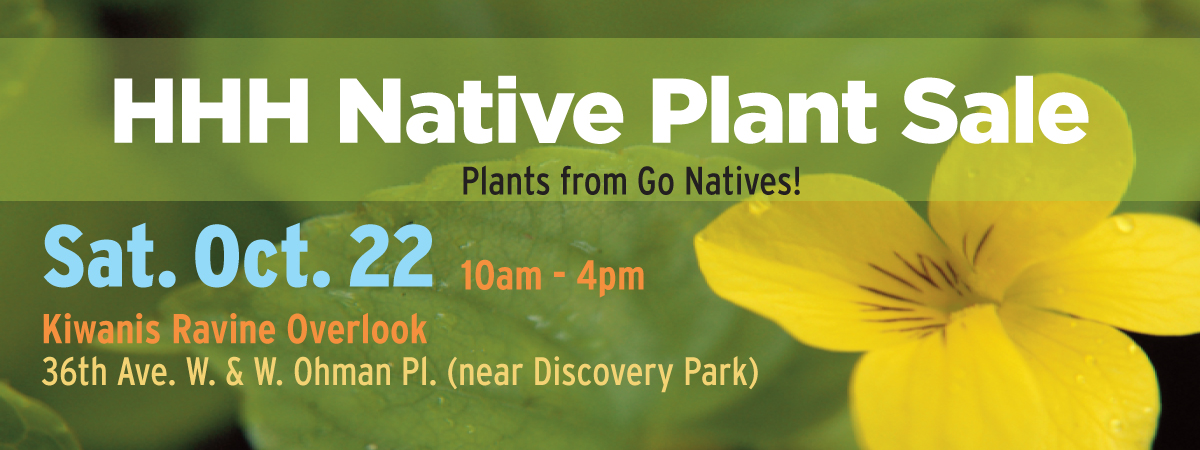 HHH Native Plant Sale

Plants from Go Natives!

Sat. Oct. 22 10am - 4pm

Kiwanis Ravine Overlook
36th Ave. W. & W. Ohman Pl. (near Discovery Park)